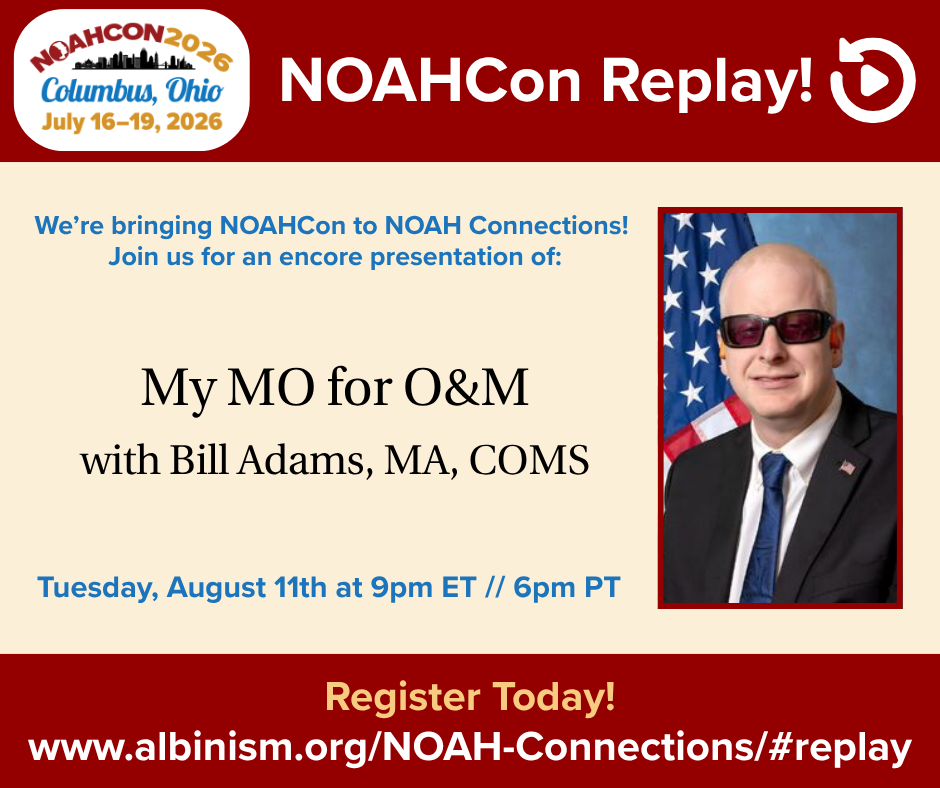 NOAHCON2026
Columbus, Ohio
July 16–19, 2026

NOAHCon Replay!

We're bringing NOAHCon to NOAH Connections! Join us for an encore presentation of:

My MO for O&M
with Bill Adams, MA, COMS

Tuesday, August 11th at 9pm ET // 6pm PT

Register Today!
www.albinism.org/NOAH-Connections/#replay